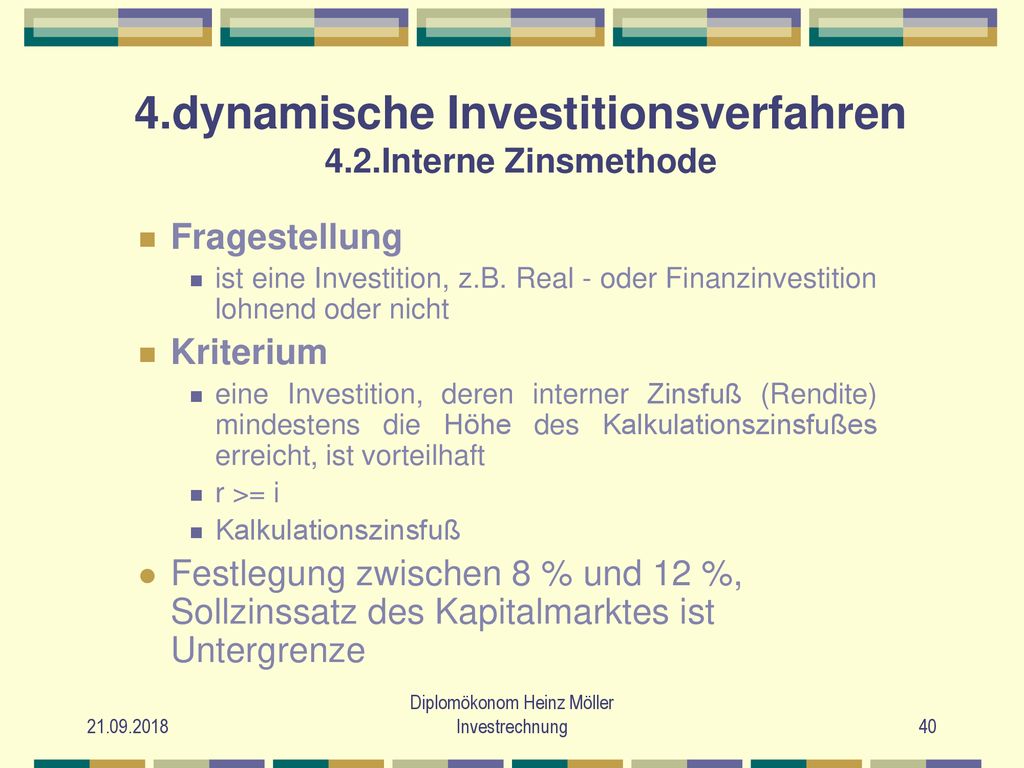 4.dynamische Investitionsverfahren
4.2.Interne Zinsmethode

Fragestellung

ist eine Investition, z.B. Real - oder Finanzinvestition lohnend oder nicht

Kriterium

eine Investition, deren interner Zinsfuß (Rendite) mindestens die Höhe des Kalkulationszinsfußes erreicht, ist vorteilhaft

r >= i

Kalkulationszinsfuß

Festlegung zwischen 8 % und 12 %, Sollzinssatz des Kapitalmarktes ist Untergrenze

21.09.2018

Diplomökonom Heinz Möller
Investrechnung

40